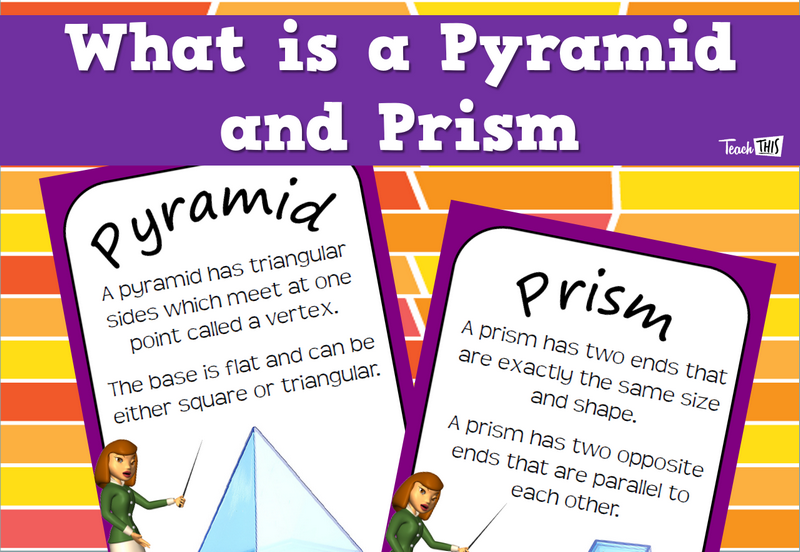 What is a Pyramid and Prism

Teach THIS

Pyramid

A pyramid has triangular sides which meet at one point called a vertex.

The base is flat and can be either square or triangular.

Prism

A prism has two ends that are exactly the same size and shape.

A prism has two opposite ends that are parallel to each other.